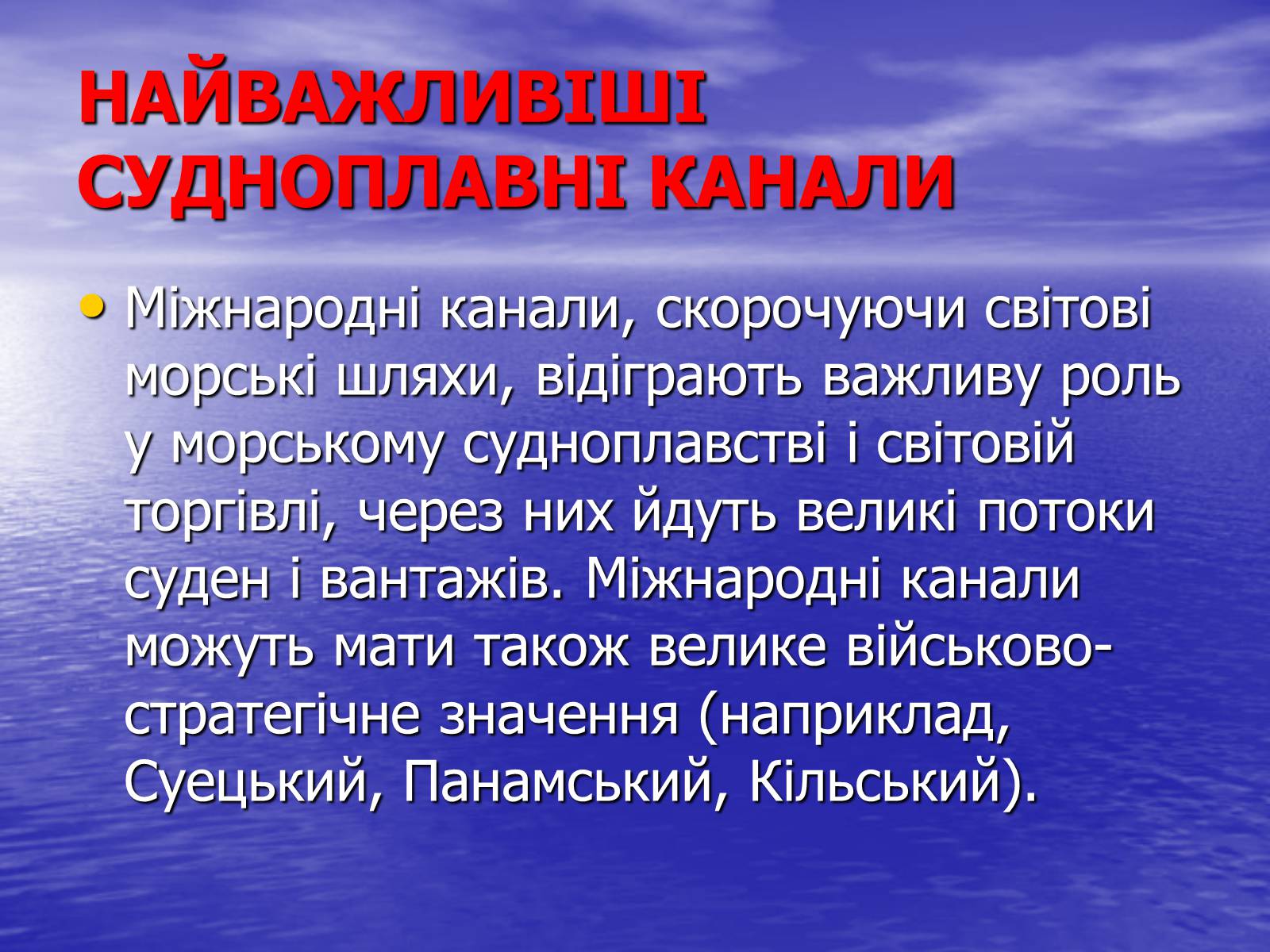 НАЙВАЖЛИВІШІ СУДНОПЛАВНІ КАНАЛИ

• Міжнародні канали, скорочуючи світові морські шляхи, відіграють важливу роль у морському судноплавстві і світовій торгівлі, через них йдуть великі потоки суден і вантажів. Міжнародні канали можуть мати також велике військово-стратегічне значення (наприклад, Суецький, Панамський, Кільський).